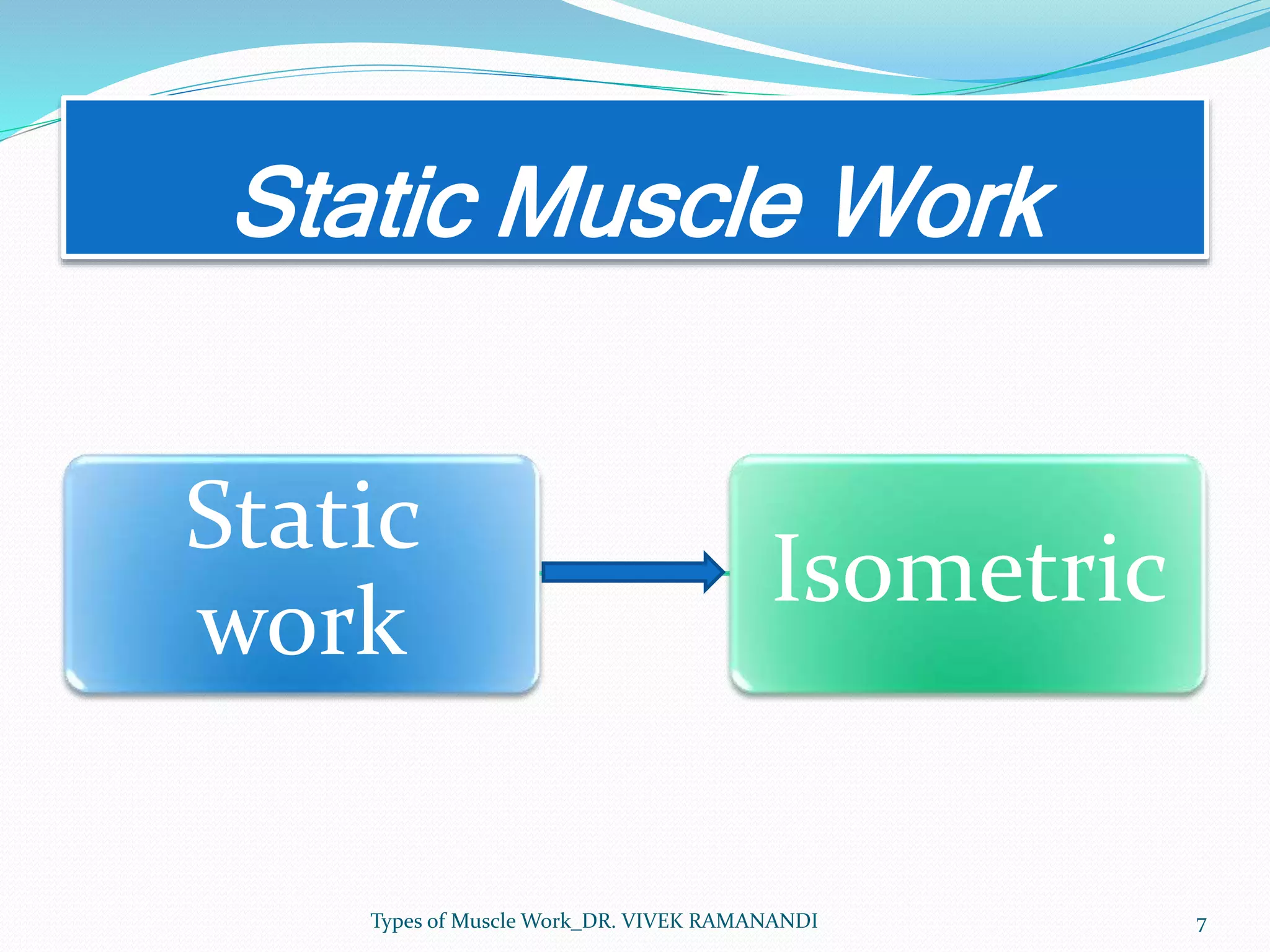 Static Muscle Work

Static work

Isometric

Types of Muscle Work_DR. VIVEK RAMANANDI

7